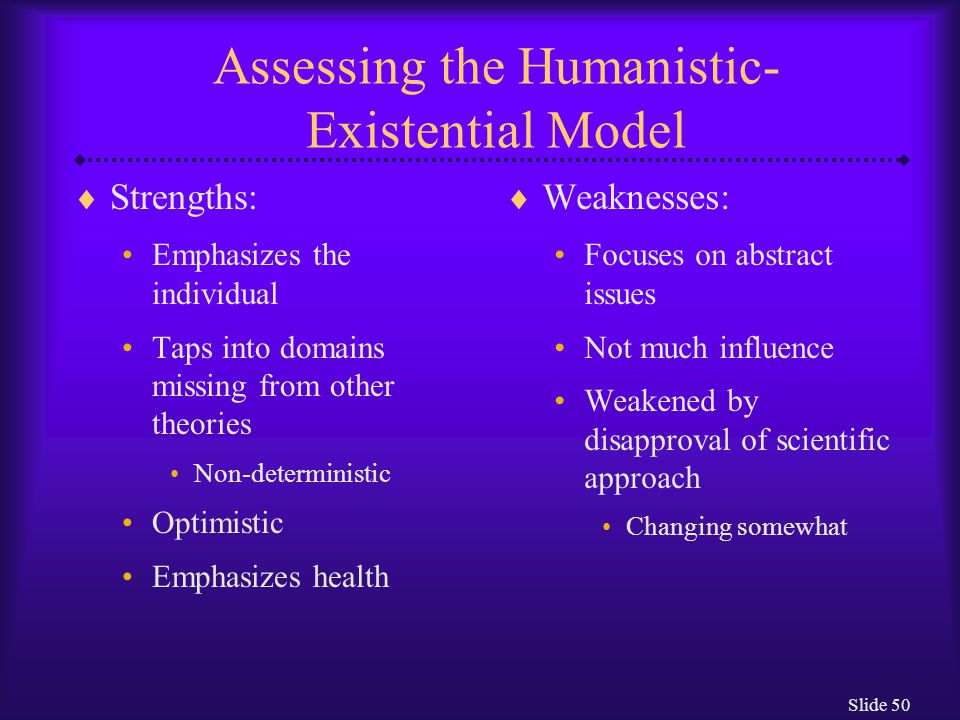 Assessing the Humanistic-Existential Model

♦ Strengths:
• Emphasizes the individual
• Taps into domains missing from other theories
  • Non-deterministic
• Optimistic
• Emphasizes health

♦ Weaknesses:
• Focuses on abstract issues
• Not much influence
• Weakened by disapproval of scientific approach
  • Changing somewhat

Slide 50